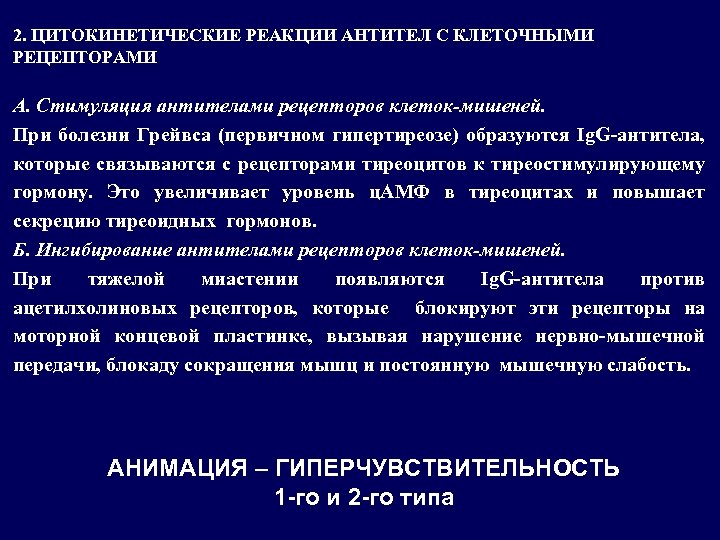 2. ЦИТОКИНЕТИЧЕСКИЕ РЕАКЦИИ АНТИТЕЛ С КЛЕТОЧНЫМИ РЕЦЕПТОРАМИ

А. Стимуляция антителами рецепторов клеток-мишеней.
При болезни Грейвса (первичном гипертиреозе) образуются IgG-антитела, которые связываются с рецепторами тиреоцитов к тиреостимулирующему гормону. Это увеличивает уровень цАМФ в тиреоцитах и повышает секрецию тиреоидных гормонов.
Б. Ингибирование антителами рецепторов клеток-мишеней.
При тяжелой миастении появляются IgG-антитела против ацетилхолиновых рецепторов, которые блокируют эти рецепторы на моторной концевой пластинке, вызывая нарушение нервно-мышечной передачи, блокаду сокращения мышц и постоянную мышечную слабость.

АНИМАЦИЯ – ГИПЕРЧУВСТВИТЕЛЬНОСТЬ
1-го и 2-го типа